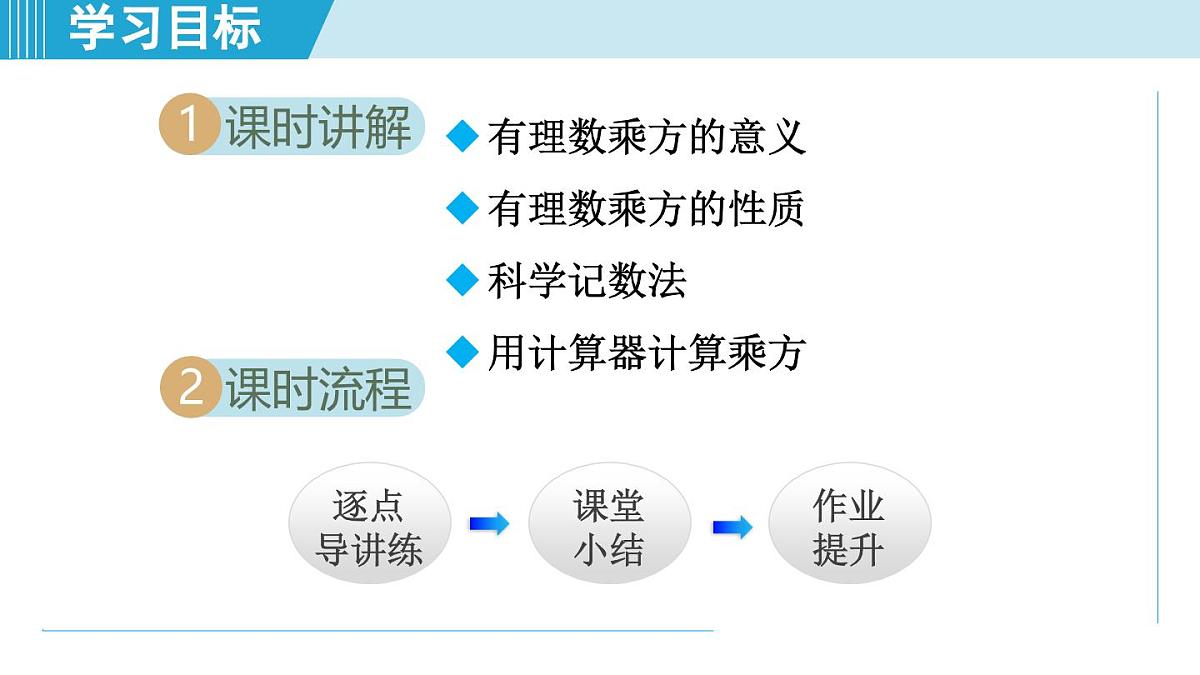 学习目标

1 课时讲解

◆ 有理数乘方的意义
◆ 有理数乘方的性质
◆ 科学记数法
◆ 用计算器计算乘方

2 课时流程

逐点导讲练 课堂小结 作业提升